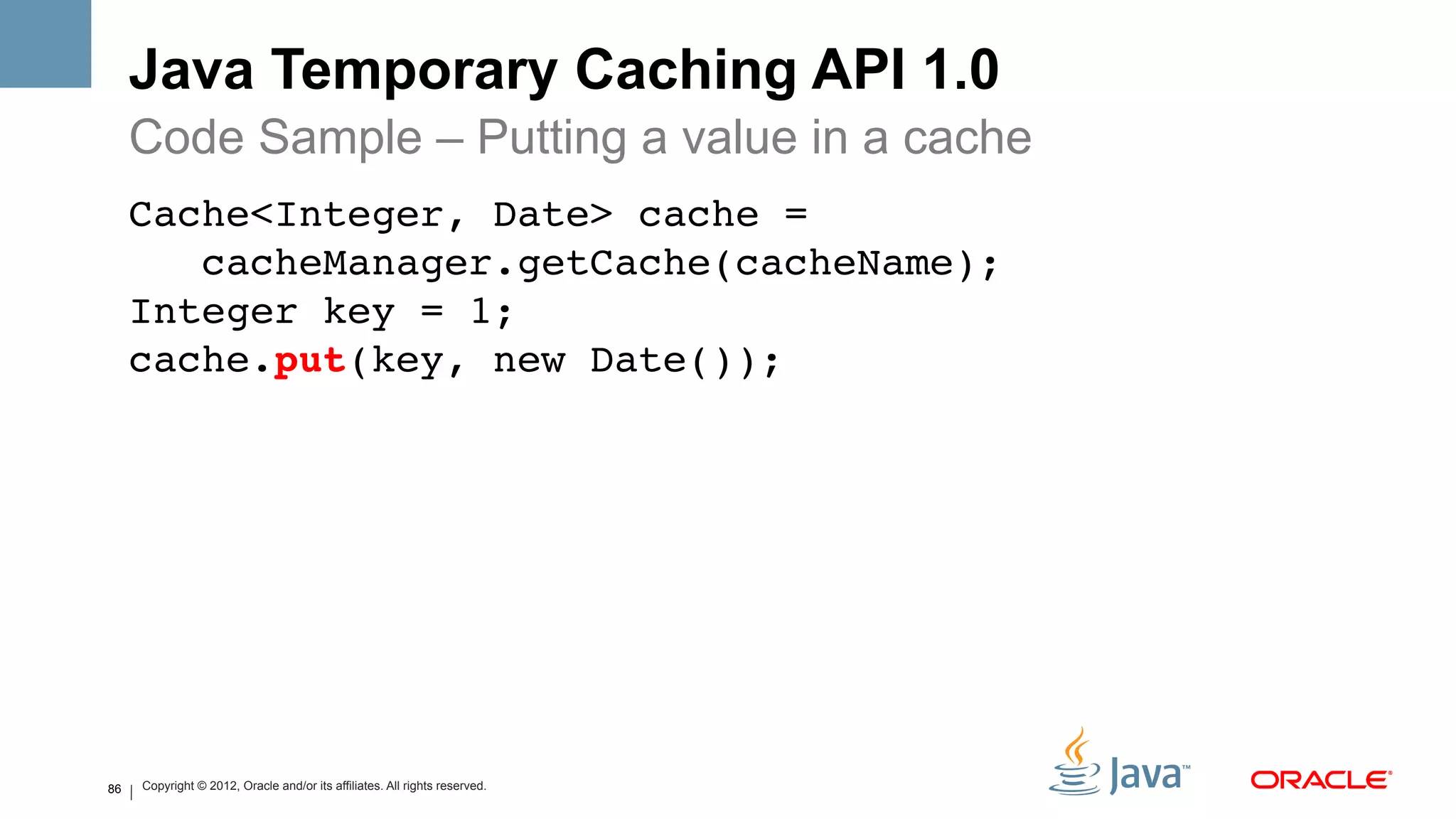 Java Temporary Caching API 1.0

Code Sample – Putting a value in a cache

Cache<Integer, Date> cache =
   cacheManager.getCache(cacheName);
Integer key = 1;
cache.put(key, new Date());

86 | Copyright © 2012, Oracle and/or its affiliates. All rights reserved.

Java™

ORACLE®